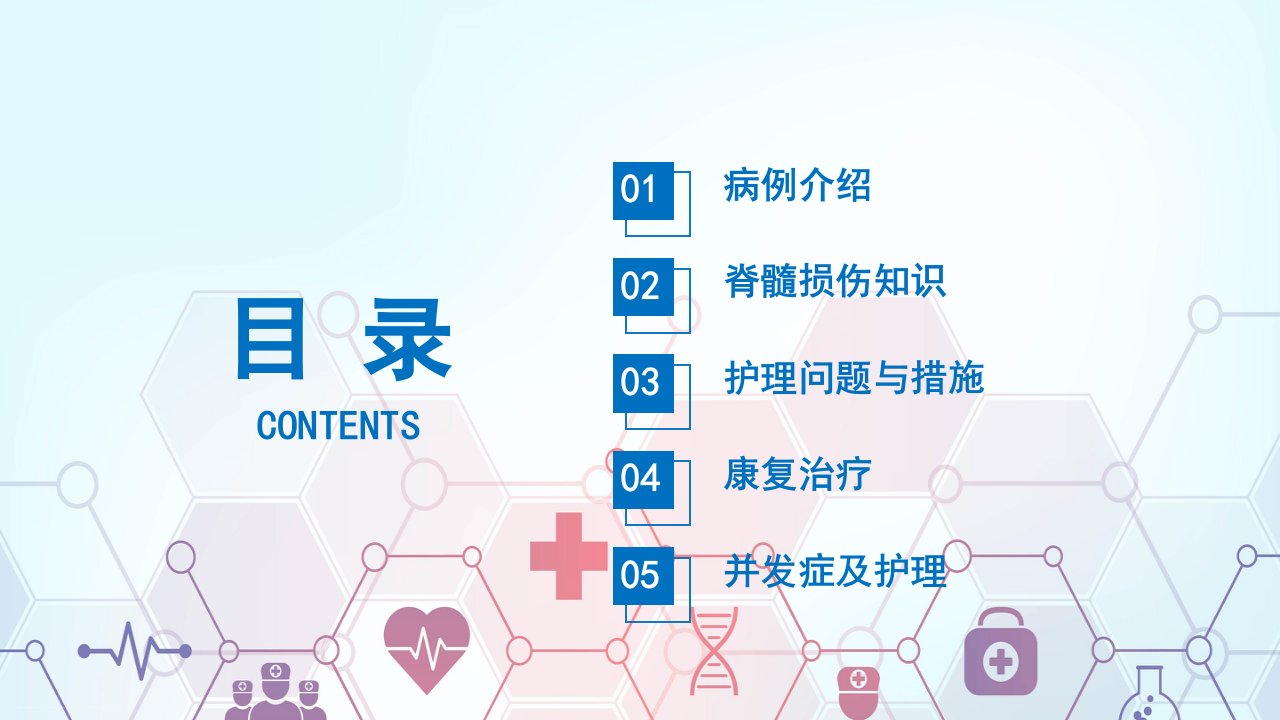 目 录

CONTENTS

01 病例介绍

02 脊髓损伤知识

03 护理问题与措施

04 康复治疗

05 并发症及护理